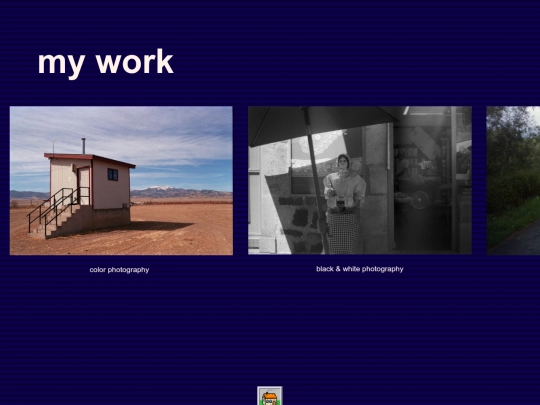 my work

color photography

black & white photography